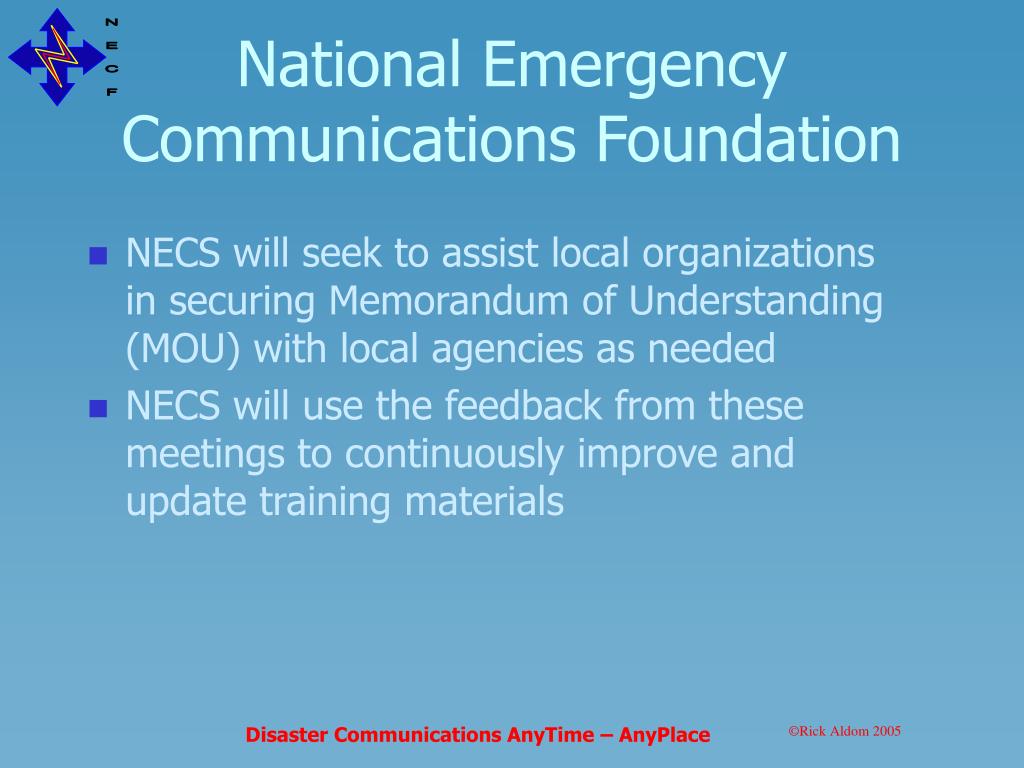 N
E
C
F

National Emergency Communications Foundation

NECS will seek to assist local organizations in securing Memorandum of Understanding (MOU) with local agencies as needed

NECS will use the feedback from these meetings to continuously improve and update training materials

Disaster Communications AnyTime – AnyPlace

©Rick Aldom 2005